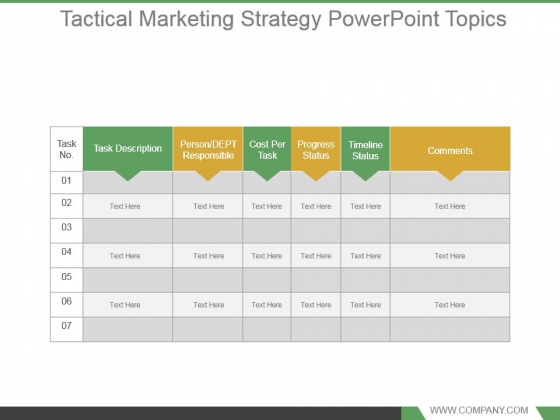 Tactical Marketing Strategy PowerPoint Topics

| Task No. | Task Description | Person/DEPT Responsible | Cost Per Task | Progress Status | Timeline Status | Comments |
|---|---|---|---|---|---|---|
| 01 | | | | | | |
| 02 | Text Here | Text Here | Text Here | Text Here | Text Here | Text Here |
| 03 | | | | | | |
| 04 | Text Here | Text Here | Text Here | Text Here | Text Here | Text Here |
| 05 | | | | | | |
| 06 | Text Here | Text Here | Text Here | Text Here | Text Here | Text Here |
| 07 | | | | | | |

WWW.COMPANY.COM